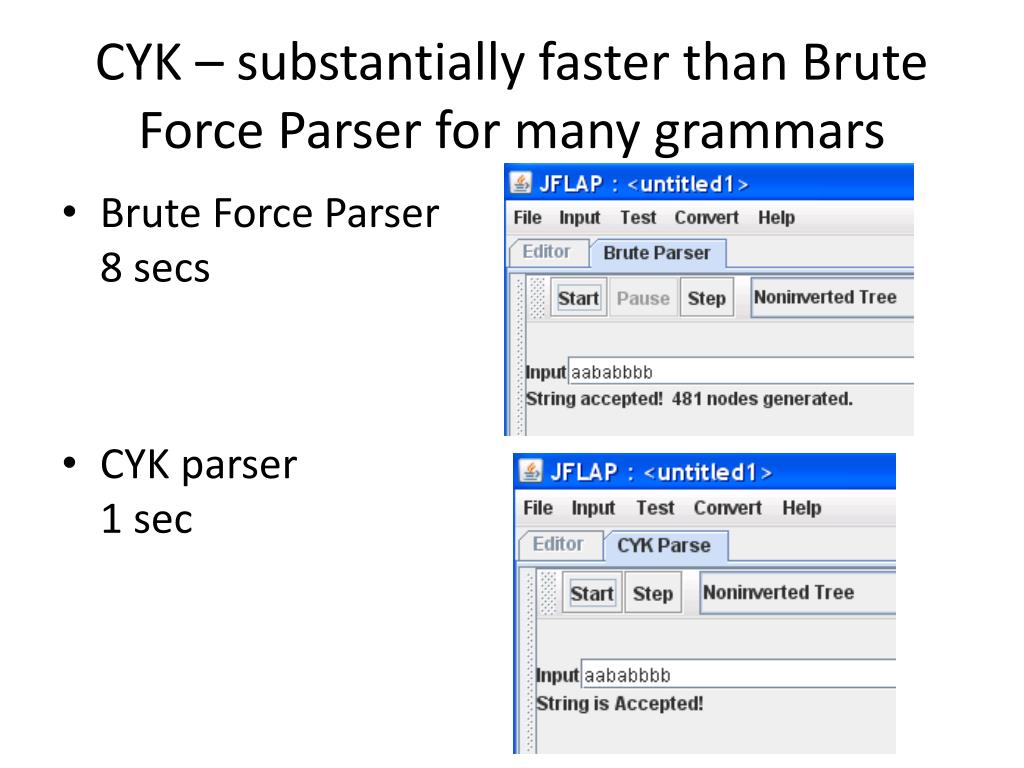 CYK – substantially faster than Brute Force Parser for many grammars

• Brute Force Parser
8 secs

JFLAP : <untitled1>
File Input Test Convert Help
Editor Brute Parser
Start Pause Step Noninverted Tree
Input aababbbb
String accepted! 481 nodes generated.

• CYK parser
1 sec

JFLAP : <untitled1>
File Input Test Convert Help
Editor CYK Parse
Start Step Noninverted Tree
Input aababbbb
String is Accepted!